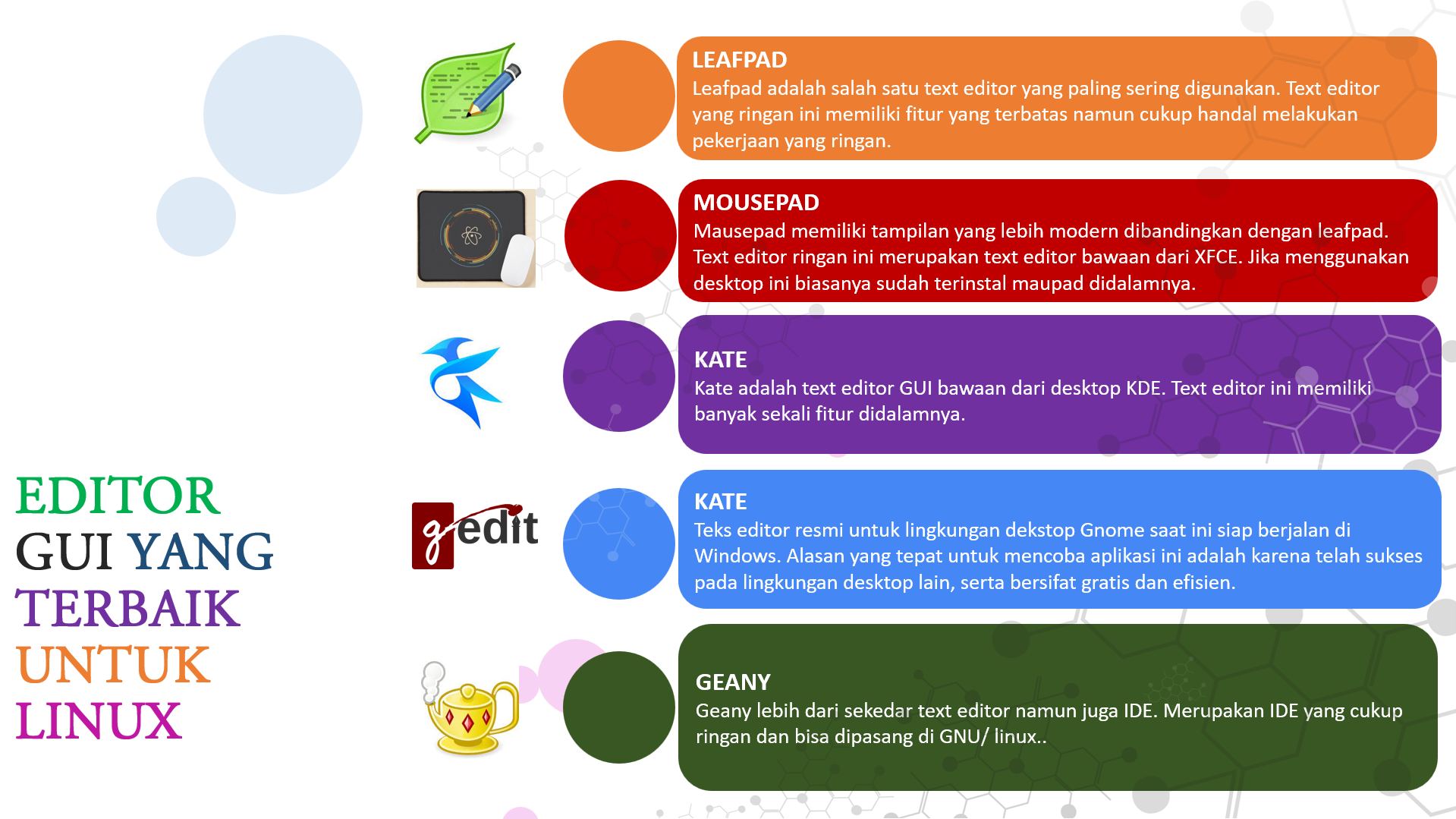 EDITOR GUI YANG TERBAIK UNTUK LINUX

LEAFPAD
Leafpad adalah salah satu text editor yang paling sering digunakan. Text editor yang ringan ini memiliki fitur yang terbatas namun cukup handal melakukan pekerjaan yang ringan.

MOUSEPAD
Mausepad memiliki tampilan yang lebih modern dibandingkan dengan leafpad. Text editor ringan ini merupakan text editor bawaan dari XFCE. Jika menggunakan desktop ini biasanya sudah terinstal maupad didalamnya.

KATE
Kate adalah text editor GUI bawaan dari desktop KDE. Text editor ini memiliki banyak sekali fitur didalamnya.

gedit

KATE
Teks editor resmi untuk lingkungan dekstop Gnome saat ini siap berjalan di Windows. Alasan yang tepat untuk mencoba aplikasi ini adalah karena telah sukses pada lingkungan desktop lain, serta bersifat gratis dan efisien.

GEANY
Geany lebih dari sekedar text editor namun juga IDE. Merupakan IDE yang cukup ringan dan bisa dipasang di GNU/ linux..